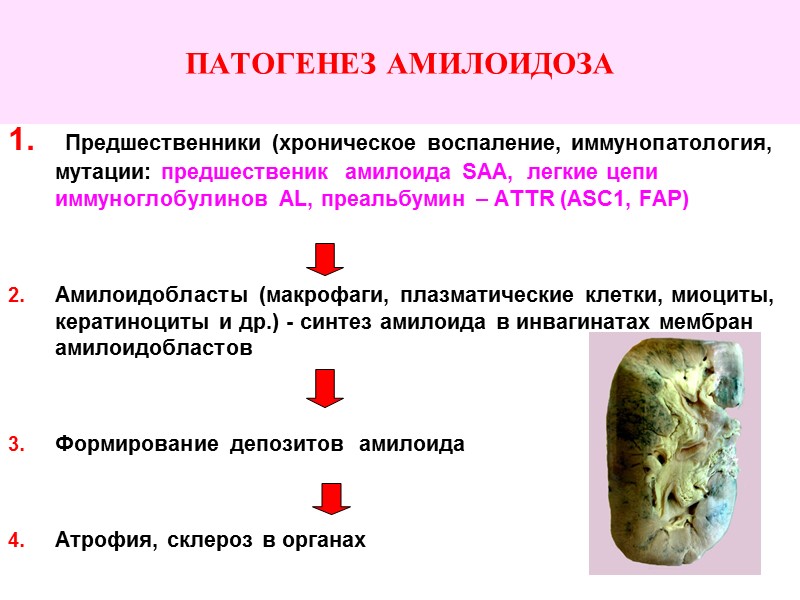 ПАТОГЕНЕЗ АМИЛОИДОЗА

1. Предшественники (хроническое воспаление, иммунопатология, мутации: предшественик амилоида SAA, легкие цепи иммуноглобулинов AL, преальбумин – ATTR (ASC1, FAP)

2. Амилоидобласты (макрофаги, плазматические клетки, миоциты, кератиноциты и др.) - синтез амилоида в инвагинатах мембран амилоидобластов

3. Формирование депозитов амилоида

4. Атрофия, склероз в органах